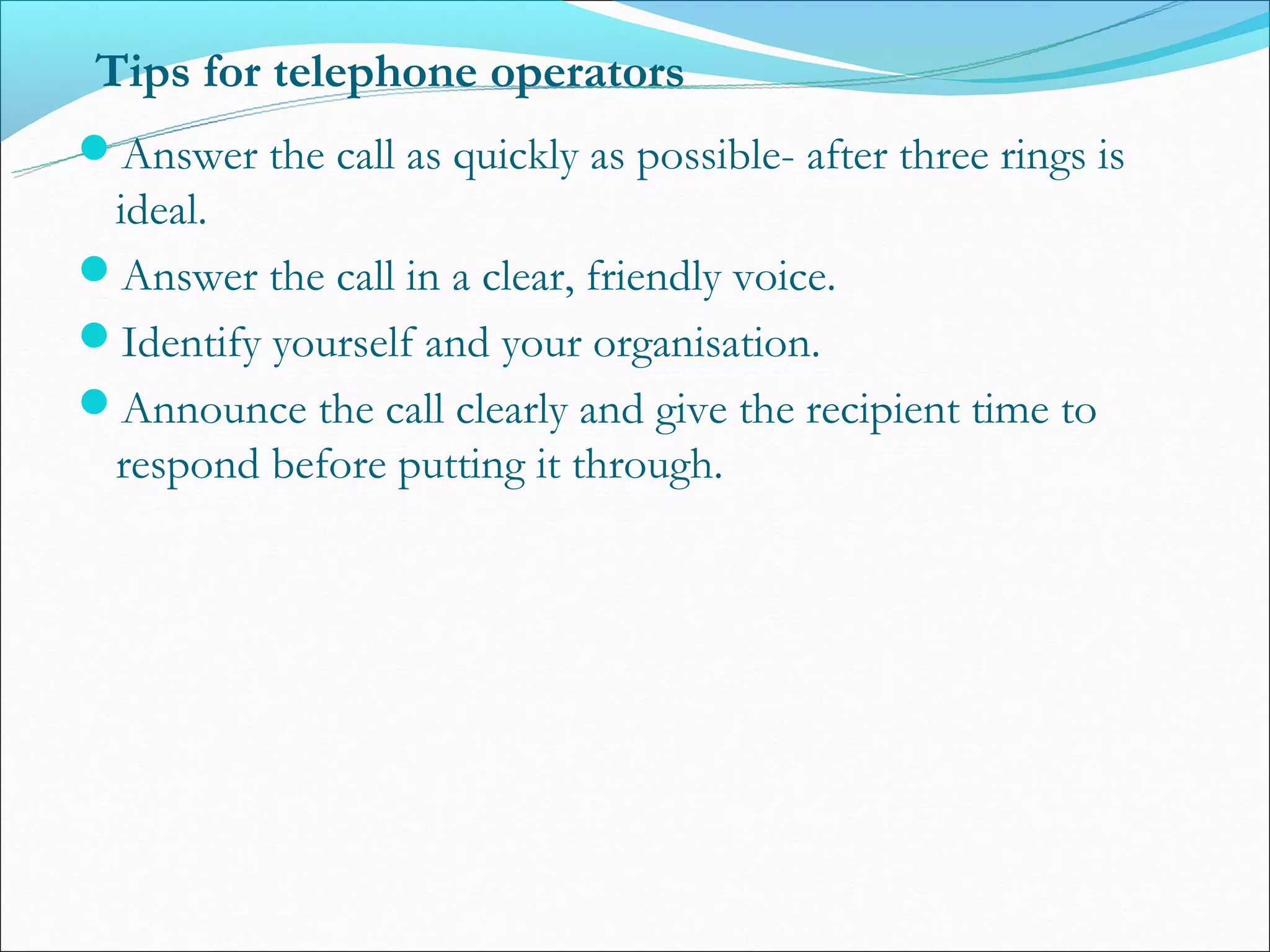 Tips for telephone operators

- Answer the call as quickly as possible- after three rings is ideal.
- Answer the call in a clear, friendly voice.
- Identify yourself and your organisation.
- Announce the call clearly and give the recipient time to respond before putting it through.